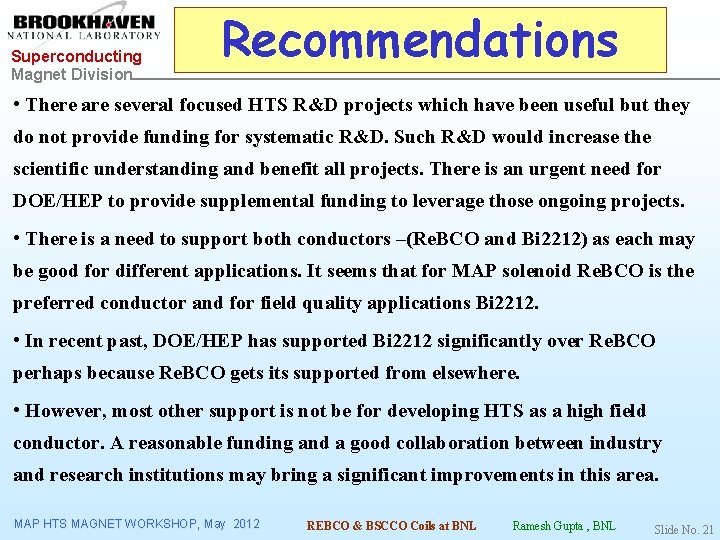 BROOKHAVEN
NATIONAL LABORATORY
Superconducting
Magnet Division

Recommendations

• There are several focused HTS R&D projects which have been useful but they do not provide funding for systematic R&D. Such R&D would increase the scientific understanding and benefit all projects. There is an urgent need for DOE/HEP to provide supplemental funding to leverage those ongoing projects.

• There is a need to support both conductors –(ReBCO and Bi2212) as each may be good for different applications. It seems that for MAP solenoid ReBCO is the preferred conductor and for field quality applications Bi2212.

• In recent past, DOE/HEP has supported Bi2212 significantly over ReBCO perhaps because ReBCO gets its supported from elsewhere.

• However, most other support is not be for developing HTS as a high field conductor. A reasonable funding and a good collaboration between industry and research institutions may bring a significant improvements in this area.

MAP HTS MAGNET WORKSHOP, May 2012 REBCO & BSCCO Coils at BNL Ramesh Gupta , BNL Slide No. 21